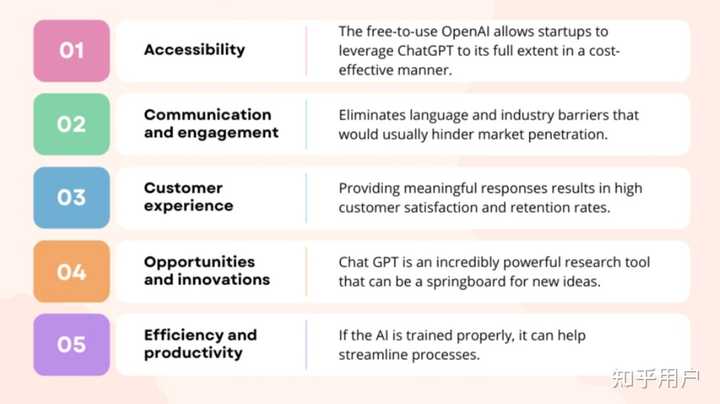 01

Accessibility

The free-to-use OpenAI allows startups to leverage ChatGPT to its full extent in a cost-effective manner.

02

Communication and engagement

Eliminates language and industry barriers that would usually hinder market penetration.

03

Customer experience

Providing meaningful responses results in high customer satisfaction and retention rates.

04

Opportunities and innovations

Chat GPT is an incredibly powerful research tool that can be a springboard for new ideas.

05

Efficiency and productivity

If the AI is trained properly, it can help streamline processes.

知乎用户